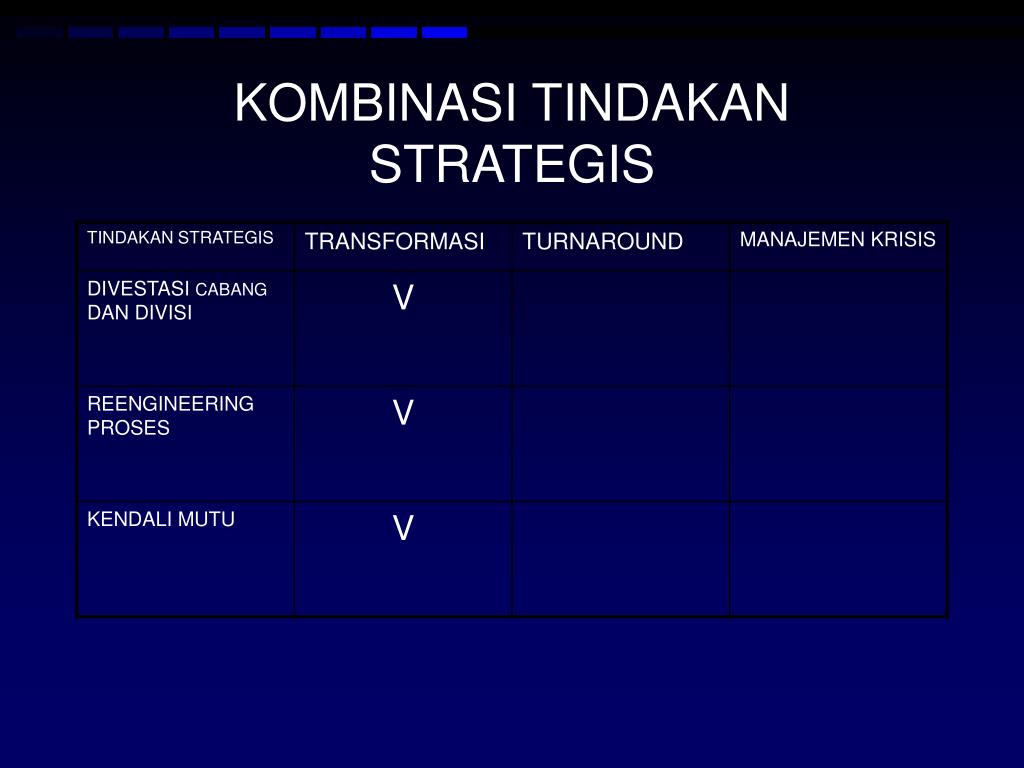 KOMBINASI TINDAKAN STRATEGIS

| TINDAKAN STRATEGIS | TRANSFORMASI | TURNAROUND | MANAJEMEN KRISIS |
|---|---|---|---|
| DIVESTASI CABANG DAN DIVISI | V | | |
| REENGINEERING PROSES | V | | |
| KENDALI MUTU | V | | |